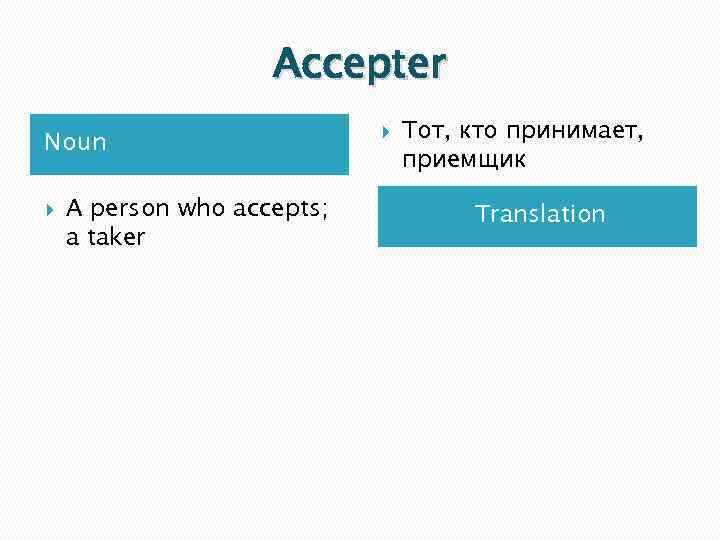 Accepter

Noun

A person who accepts; a taker

Тот, кто принимает, приемщик

Translation